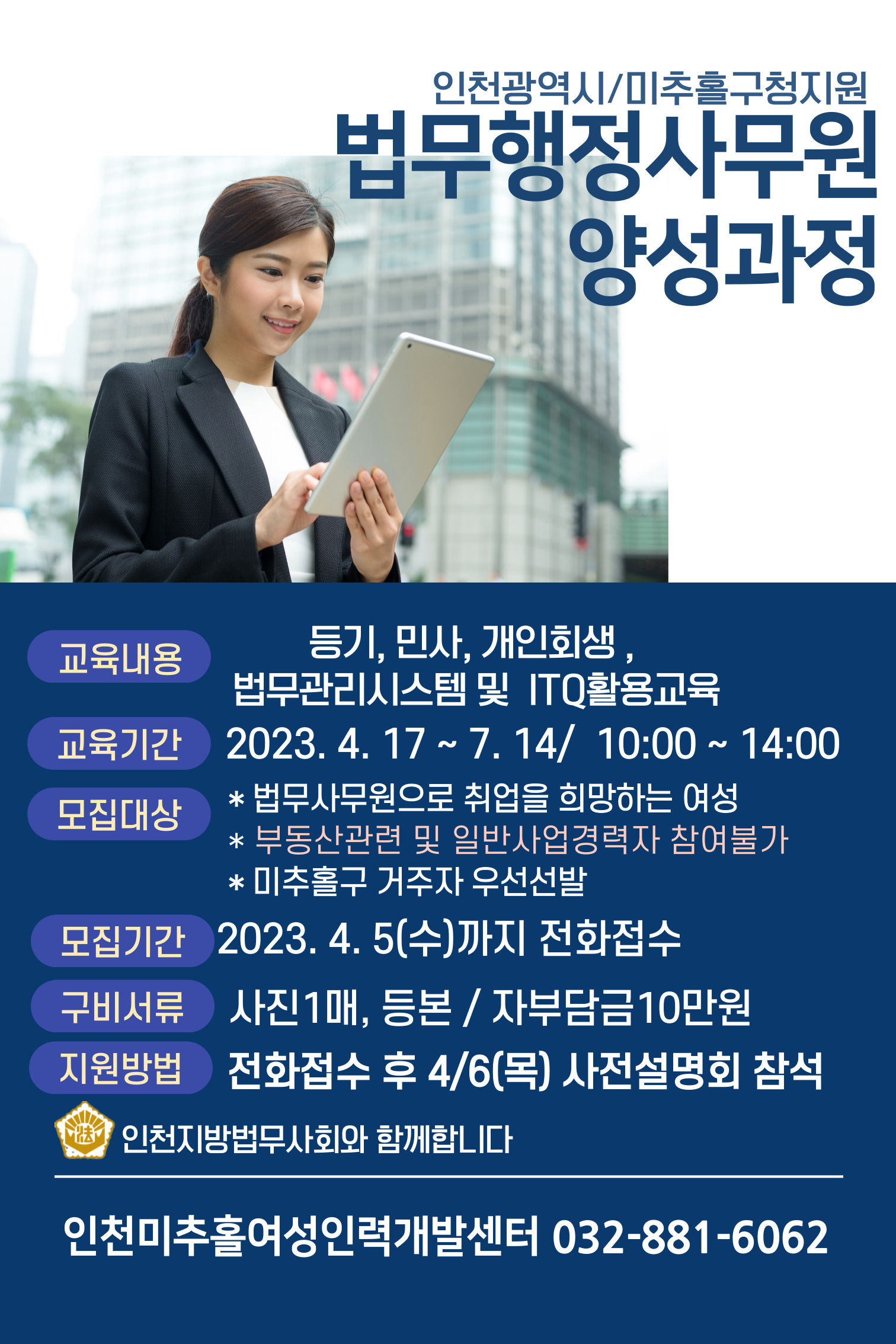 인천광역시/미추홀구청지원
법무행정사무원
양성과정

교육내용 등기, 민사, 개인회생 , 법무관리시스템 및 ITQ활용교육

교육기간 2023. 4. 17 ~ 7. 14/ 10:00 ~ 14:00

모집대상 * 법무사무원으로 취업을 희망하는 여성
* 부동산관련 및 일반사업경력자 참여불가
* 미추홀구 거주자 우선선발

모집기간 2023. 4. 5(수)까지 전화접수

구비서류 사진1매, 등본 / 자부담금10만원

지원방법 전화접수 후 4/6(목) 사전설명회 참석

法 인천지방법무사회와 함께합니다

인천미추홀여성인력개발센터 032-881-6062